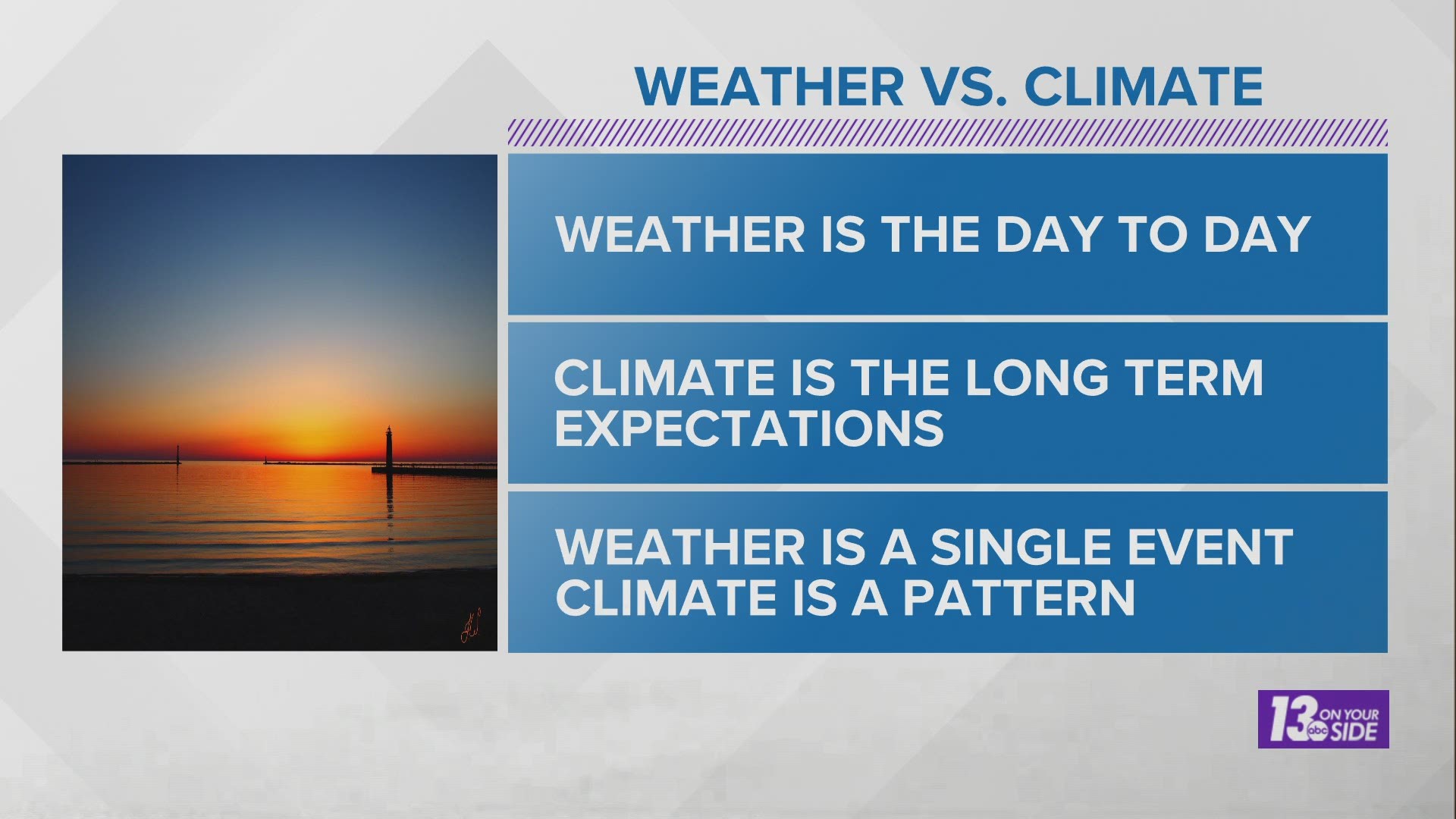 WEATHER VS. CLIMATE

WEATHER IS THE DAY TO DAY

CLIMATE IS THE LONG TERM EXPECTATIONS

WEATHER IS A SINGLE EVENT
CLIMATE IS A PATTERN

13 abc ON YOUR SIDE